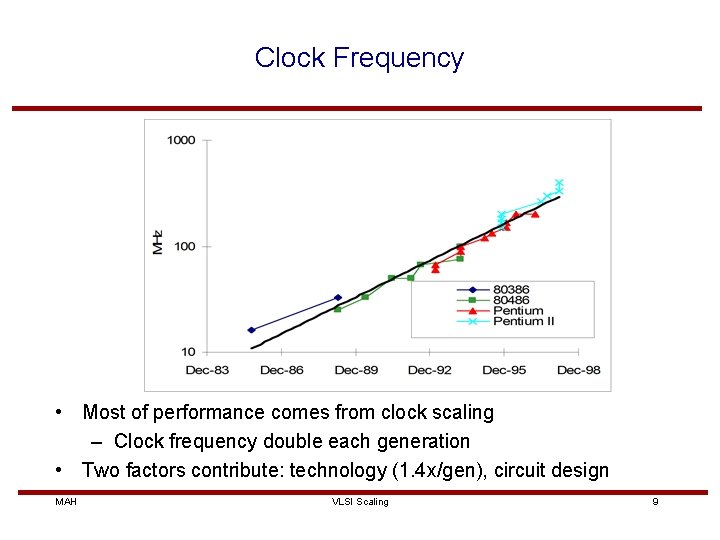 Clock Frequency

1000
100
10
MHz
Dec-83
Dec-86
Dec-89
Dec-92
Dec-95
Dec-98

80386
80486
Pentium
Pentium II

• Most of performance comes from clock scaling
– Clock frequency double each generation
• Two factors contribute: technology (1.4x/gen), circuit design

MAH
VLSI Scaling
9